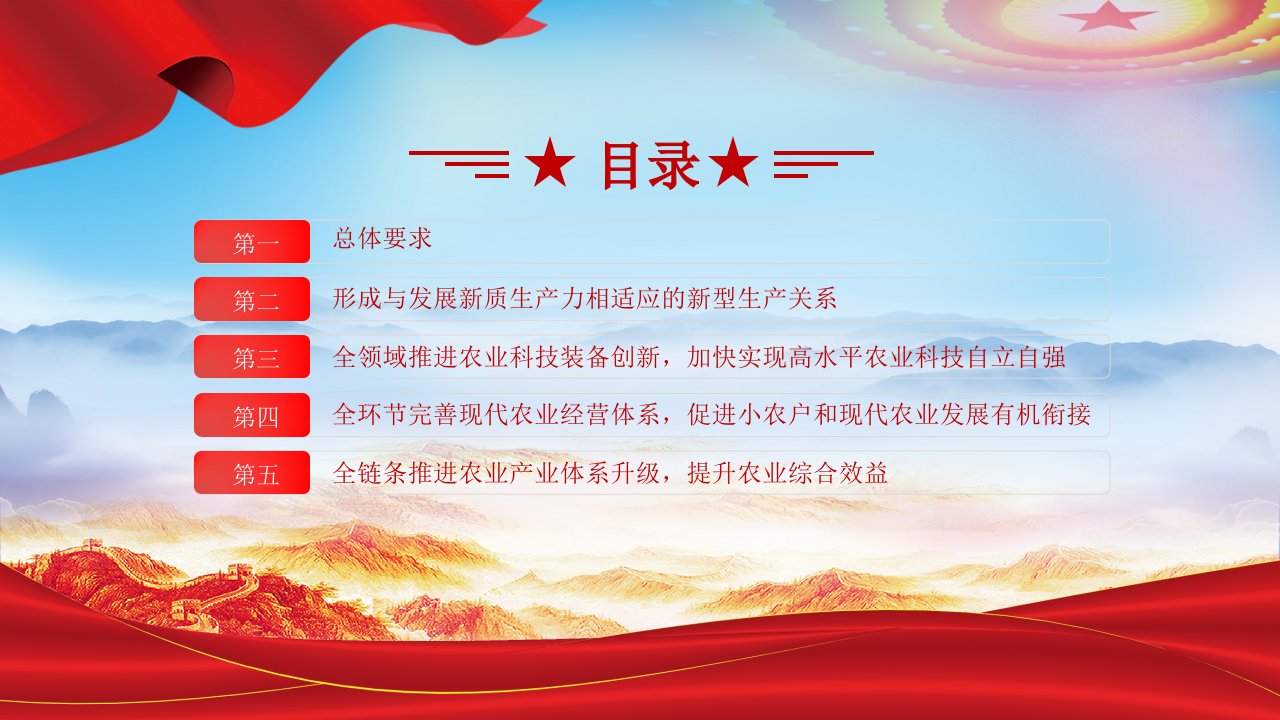 ★ 目录 ★

第一 总体要求

第二 形成与发展新质生产力相适应的新型生产关系

第三 全领域推进农业科技装备创新，加快实现高水平农业科技自立自强

第四 全环节完善现代农业经营体系，促进小农户和现代农业发展有机衔接

第五 全链条推进农业产业体系升级，提升农业综合效益